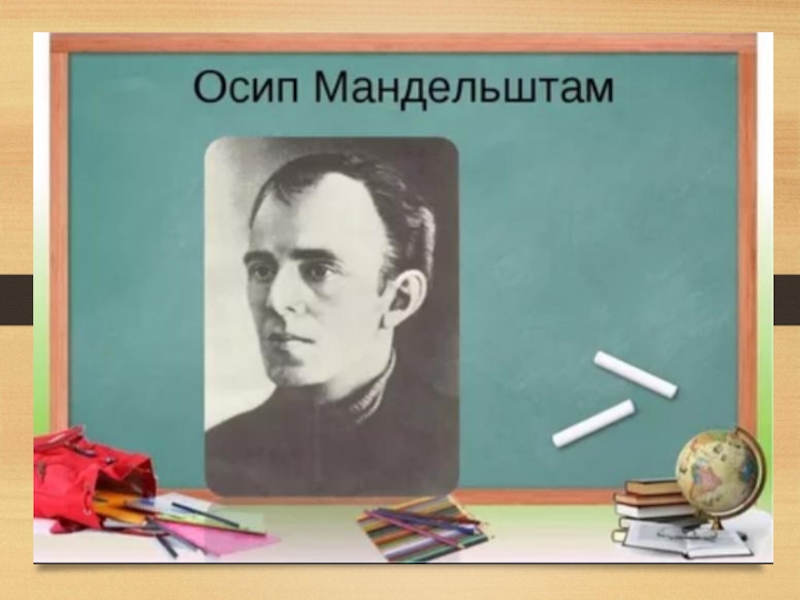 Осип Мандельштам